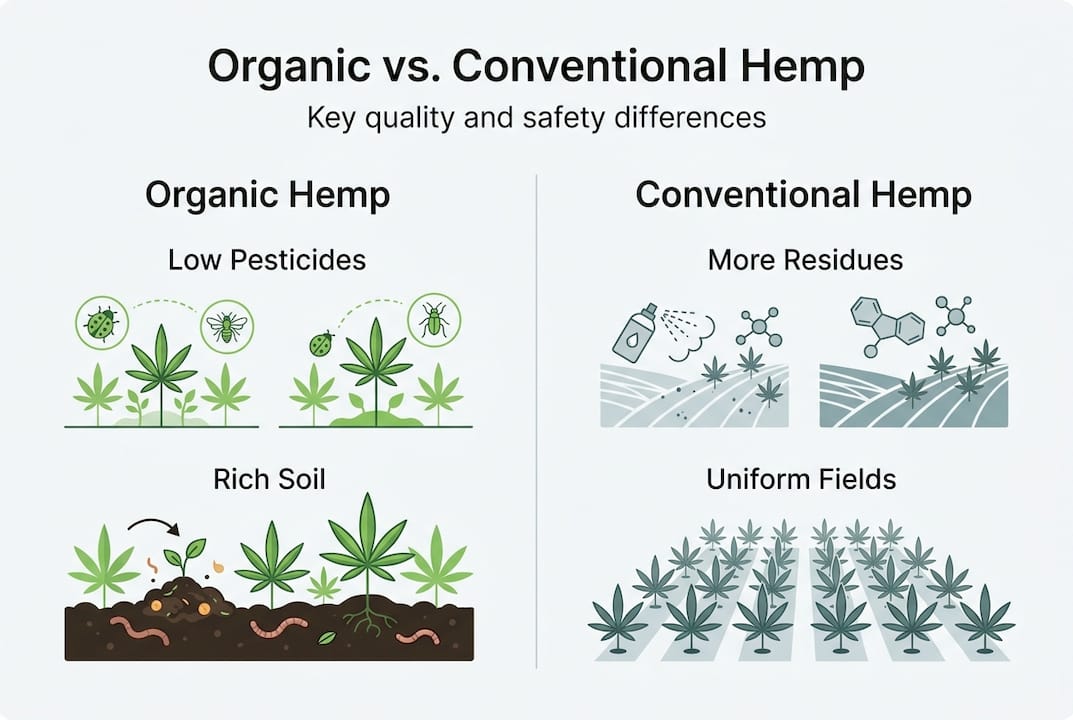 Organic vs. Conventional Hemp

Key quality and safety differences

Organic Hemp

Low Pesticides

Rich Soil

Conventional Hemp

More Residues

Uniform Fields